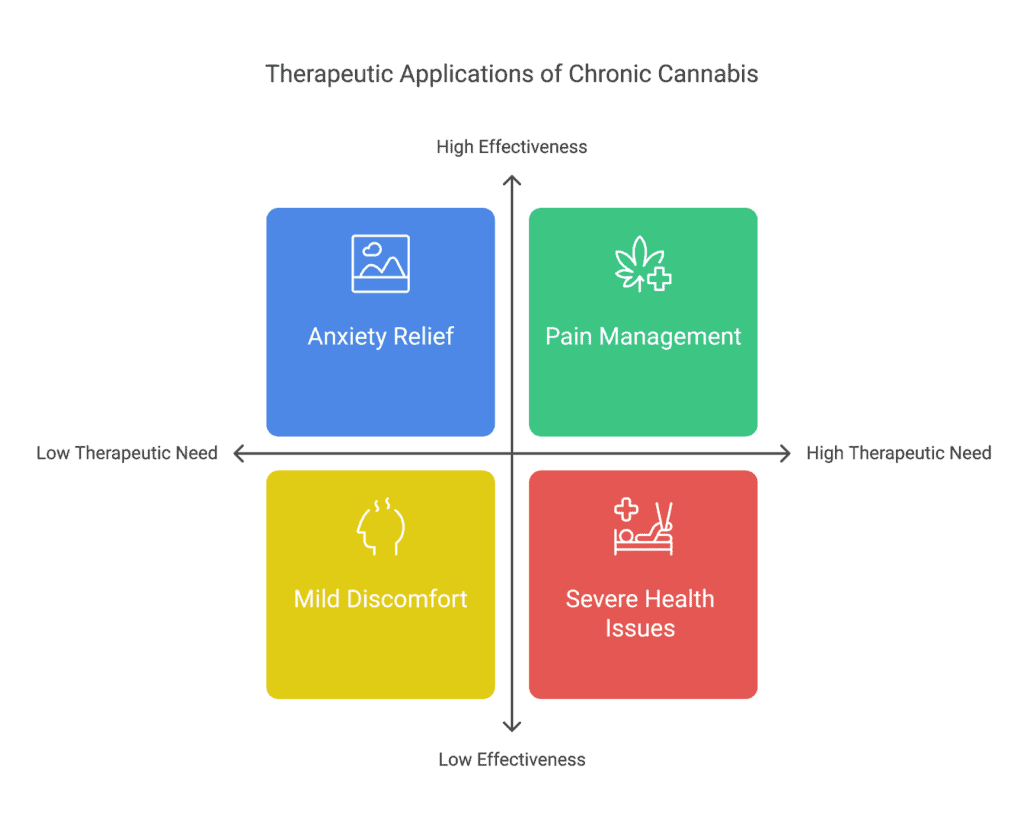 Therapeutic Applications of Chronic Cannabis

High Effectiveness

Anxiety Relief

Pain Management

Low Therapeutic Need

High Therapeutic Need

Mild Discomfort

Severe Health Issues

Low Effectiveness